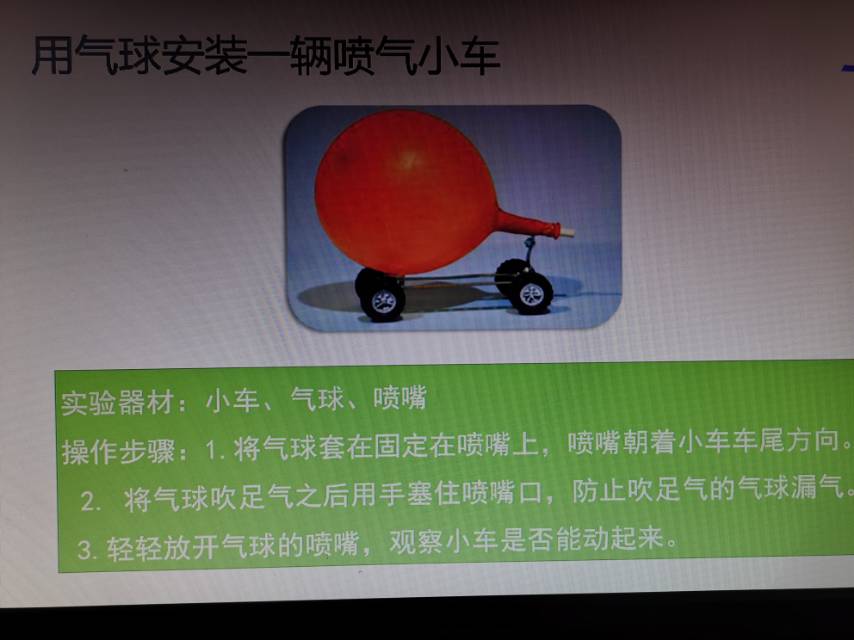 用气球安装一辆喷气小车

实验器材：小车、气球、喷嘴

操作步骤：1. 将气球套在固定在喷嘴上，喷嘴朝着小车车尾方向。

2. 将气球吹足气之后用手塞住喷嘴口，防止吹足气的气球漏气。

3. 轻轻放开气球的喷嘴，观察小车是否能动起来。